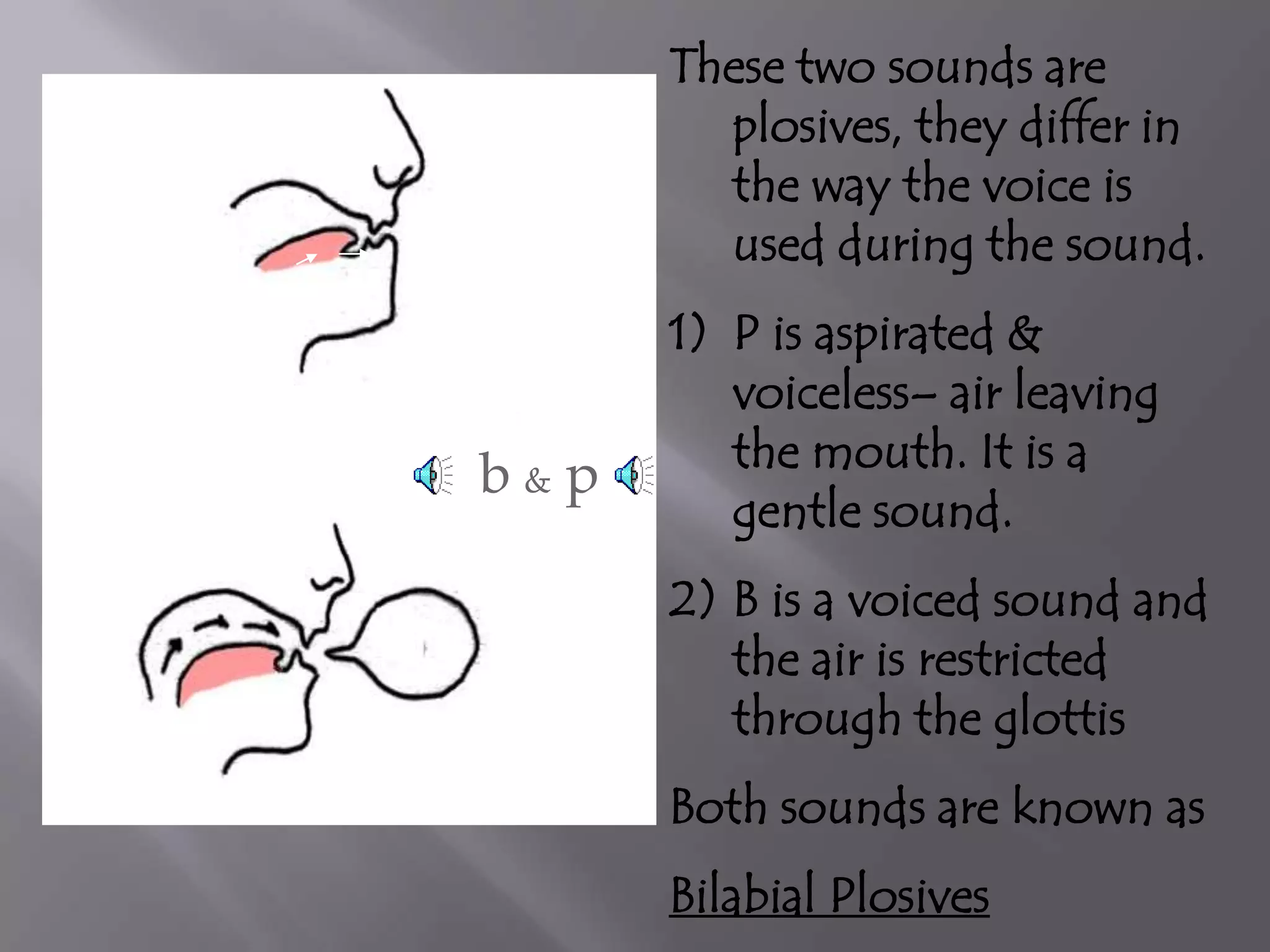 b & p

These two sounds are plosives, they differ in the way the voice is used during the sound.

1) P is aspirated & voiceless– air leaving the mouth. It is a gentle sound.

2) B is a voiced sound and the air is restricted through the glottis

Both sounds are known as

Bilabial Plosives